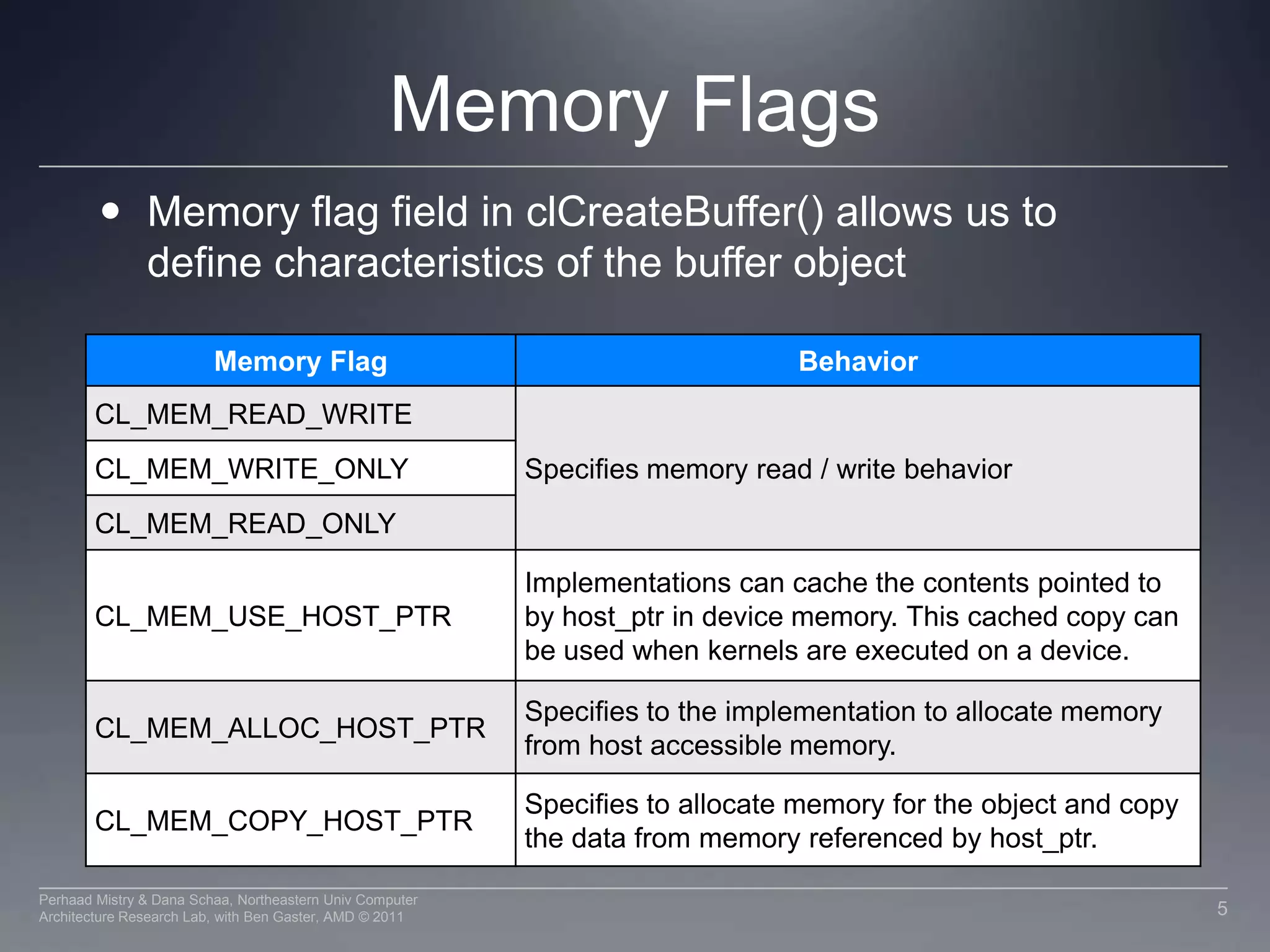 Memory Flags

• Memory flag field in clCreateBuffer() allows us to define characteristics of the buffer object

| Memory Flag | Behavior |
|---|---|
| CL_MEM_READ_WRITE | Specifies memory read / write behavior |
| CL_MEM_WRITE_ONLY | |
| CL_MEM_READ_ONLY | |
| CL_MEM_USE_HOST_PTR | Implementations can cache the contents pointed to by host_ptr in device memory. This cached copy can be used when kernels are executed on a device. |
| CL_MEM_ALLOC_HOST_PTR | Specifies to the implementation to allocate memory from host accessible memory. |
| CL_MEM_COPY_HOST_PTR | Specifies to allocate memory for the object and copy the data from memory referenced by host_ptr. |

Perhaad Mistry & Dana Schaa, Northeastern Univ Computer Architecture Research Lab, with Ben Gaster, AMD © 2011

5